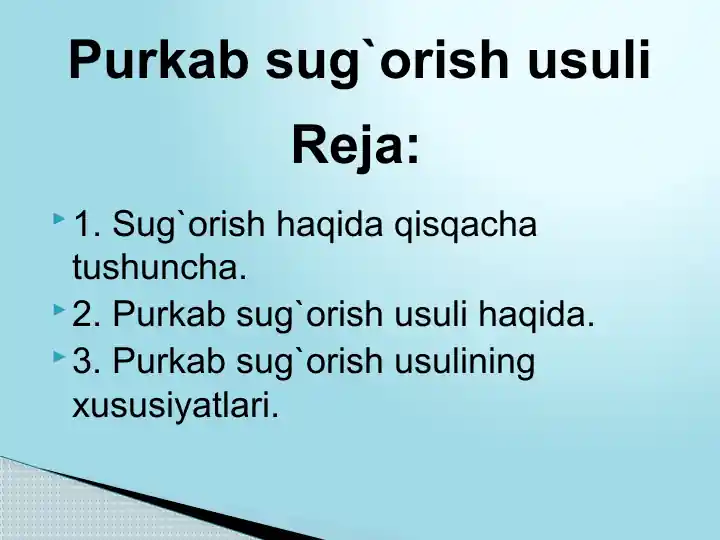 Purkab sug`orish usuli

Reja:

1. Sug`orish haqida qisqacha tushuncha.

2. Purkab sug`orish usuli haqida.

3. Purkab sug`orish usulining xususiyatlari.